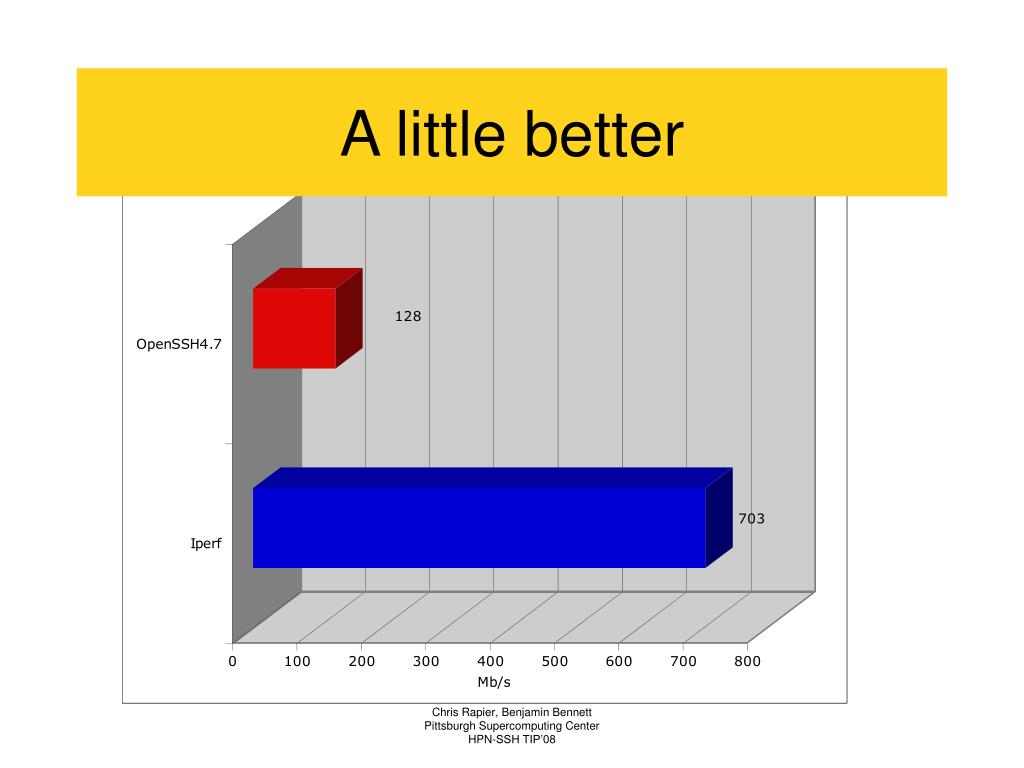 A little better

OpenSSH4.7

128

Iperf

703

0 100 200 300 400 500 600 700 800

Mb/s

Chris Rapier, Benjamin Bennett
Pittsburgh Supercomputing Center
HPN-SSH TIP'08